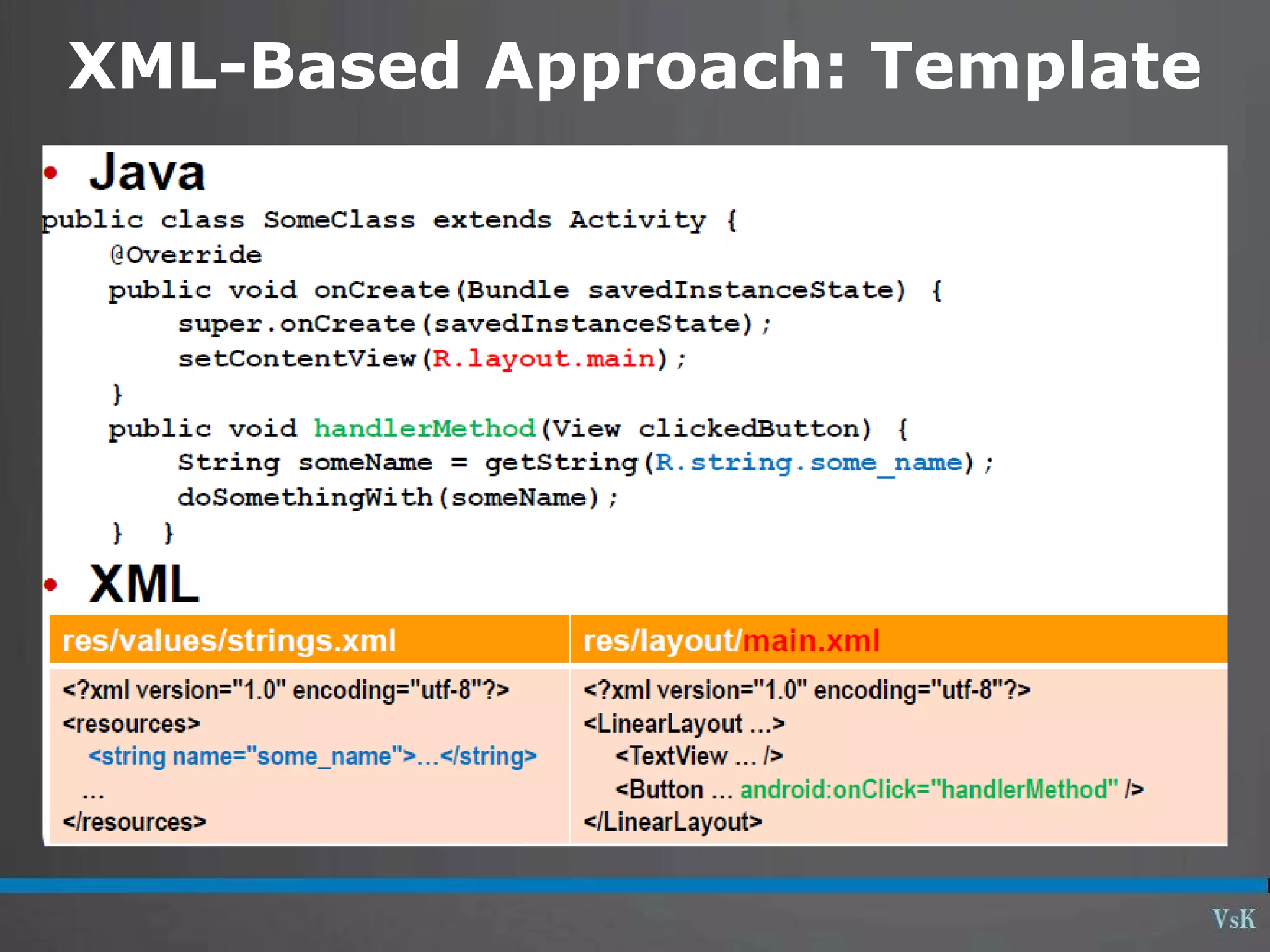 XML-Based Approach: Template

• Java

public class SomeClass extends Activity {
    @Override
    public void onCreate(Bundle savedInstanceState) {
        super.onCreate(savedInstanceState);
        setContentView(R.layout.main);
    }
    public void handlerMethod(View clickedButton) {
        String someName = getString(R.string.some_name);
        doSomethingWith(someName);
    }  }

• XML

| res/values/strings.xml | res/layout/main.xml |
|---|---|
| <?xml version="1.0" encoding="utf-8"?> <resources> <string name="some_name">...</string> ... </resources> | <?xml version="1.0" encoding="utf-8"?> <LinearLayout ...> <TextView ... /> <Button ... android:onClick="handlerMethod" /> </LinearLayout> |

VsK